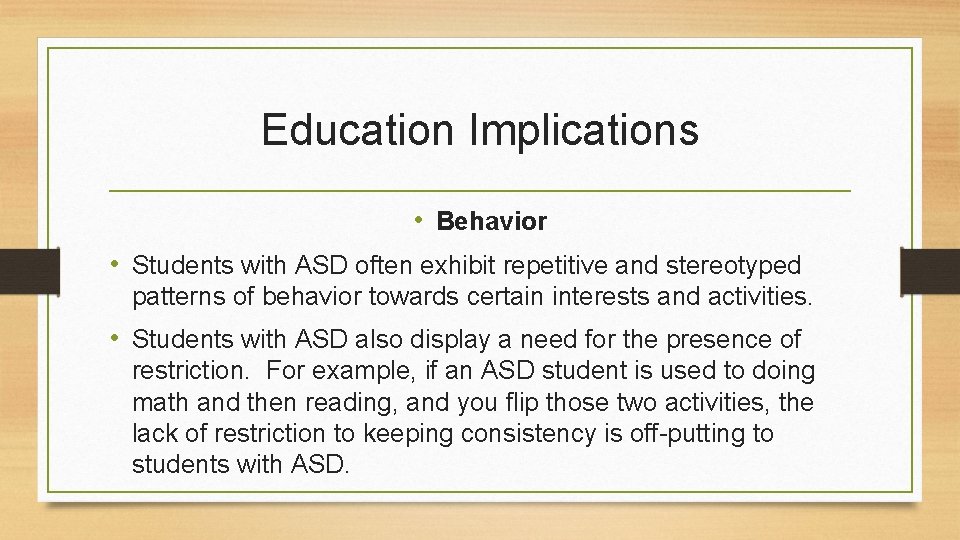 Education Implications

• Behavior

• Students with ASD often exhibit repetitive and stereotyped patterns of behavior towards certain interests and activities.

• Students with ASD also display a need for the presence of restriction. For example, if an ASD student is used to doing math and then reading, and you flip those two activities, the lack of restriction to keeping consistency is off-putting to students with ASD.